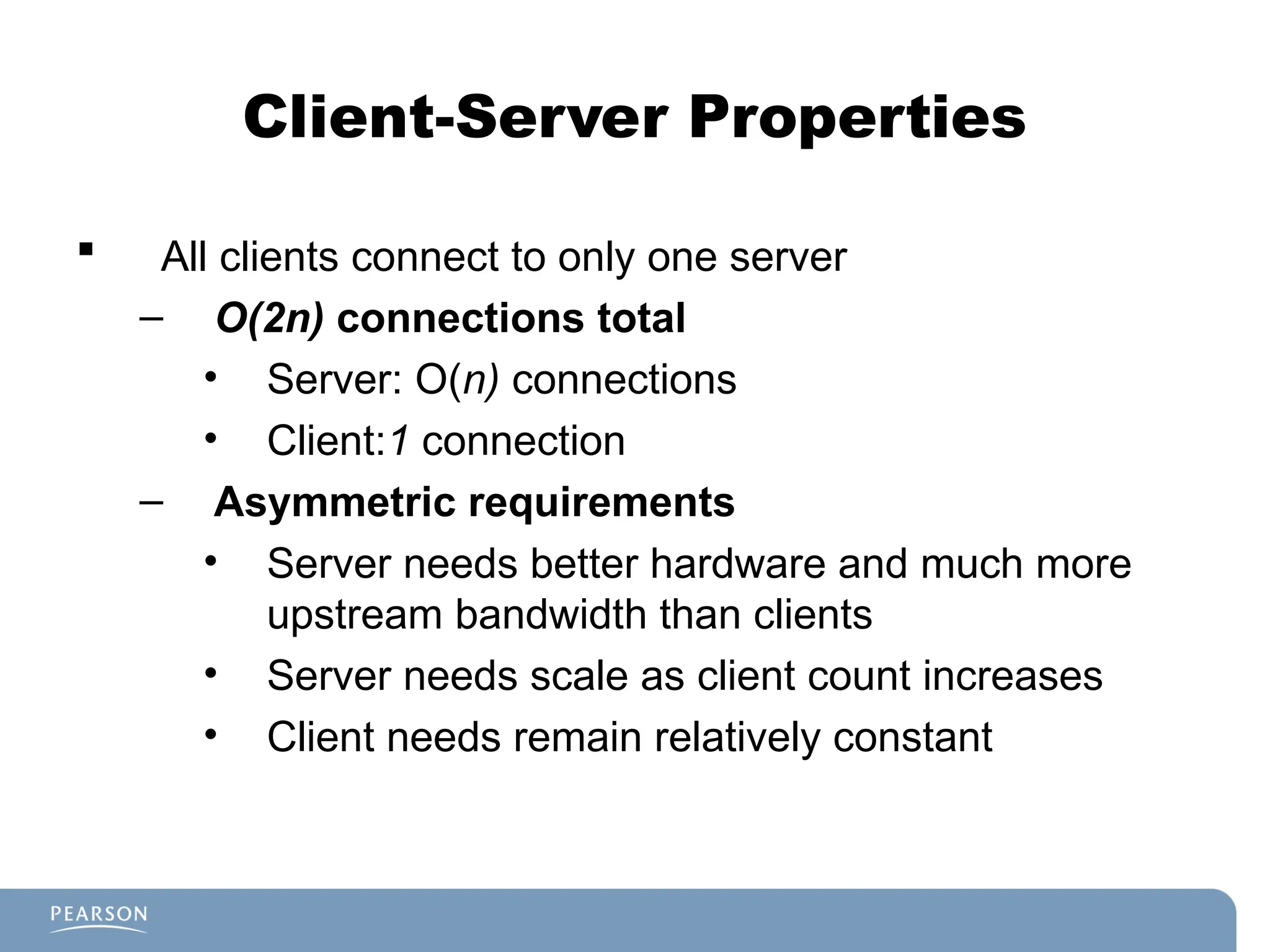 Client-Server Properties

▪ All clients connect to only one server
– $O(2n)$ connections total
• Server: $O(n)$ connections
• Client: $1$ connection
– Asymmetric requirements
• Server needs better hardware and much more upstream bandwidth than clients
• Server needs scale as client count increases
• Client needs remain relatively constant

PEARSON